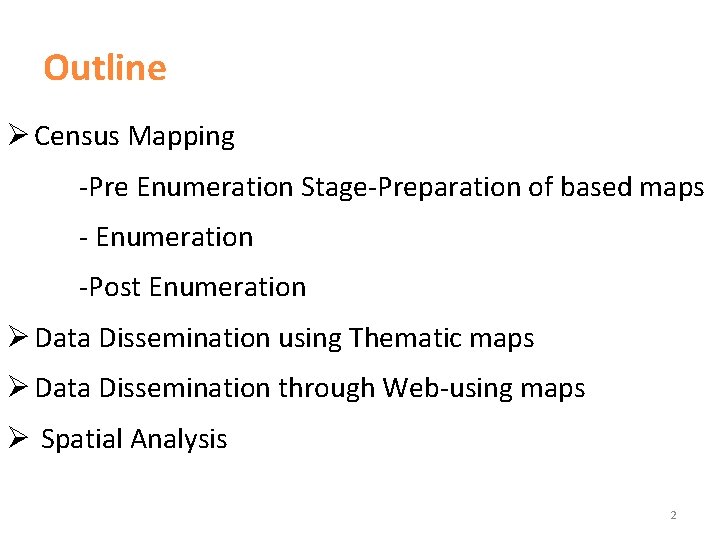 Outline

➢ Census Mapping

-Pre Enumeration Stage-Preparation of based maps

- Enumeration

-Post Enumeration

➢ Data Dissemination using Thematic maps

➢ Data Dissemination through Web-using maps

➢ Spatial Analysis

2